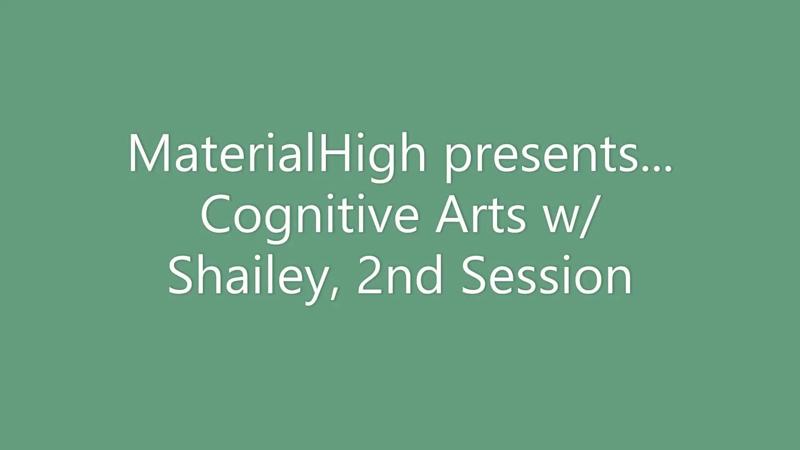 MaterialHigh presents… Cognitive Arts w/ Shailey, 2nd Session